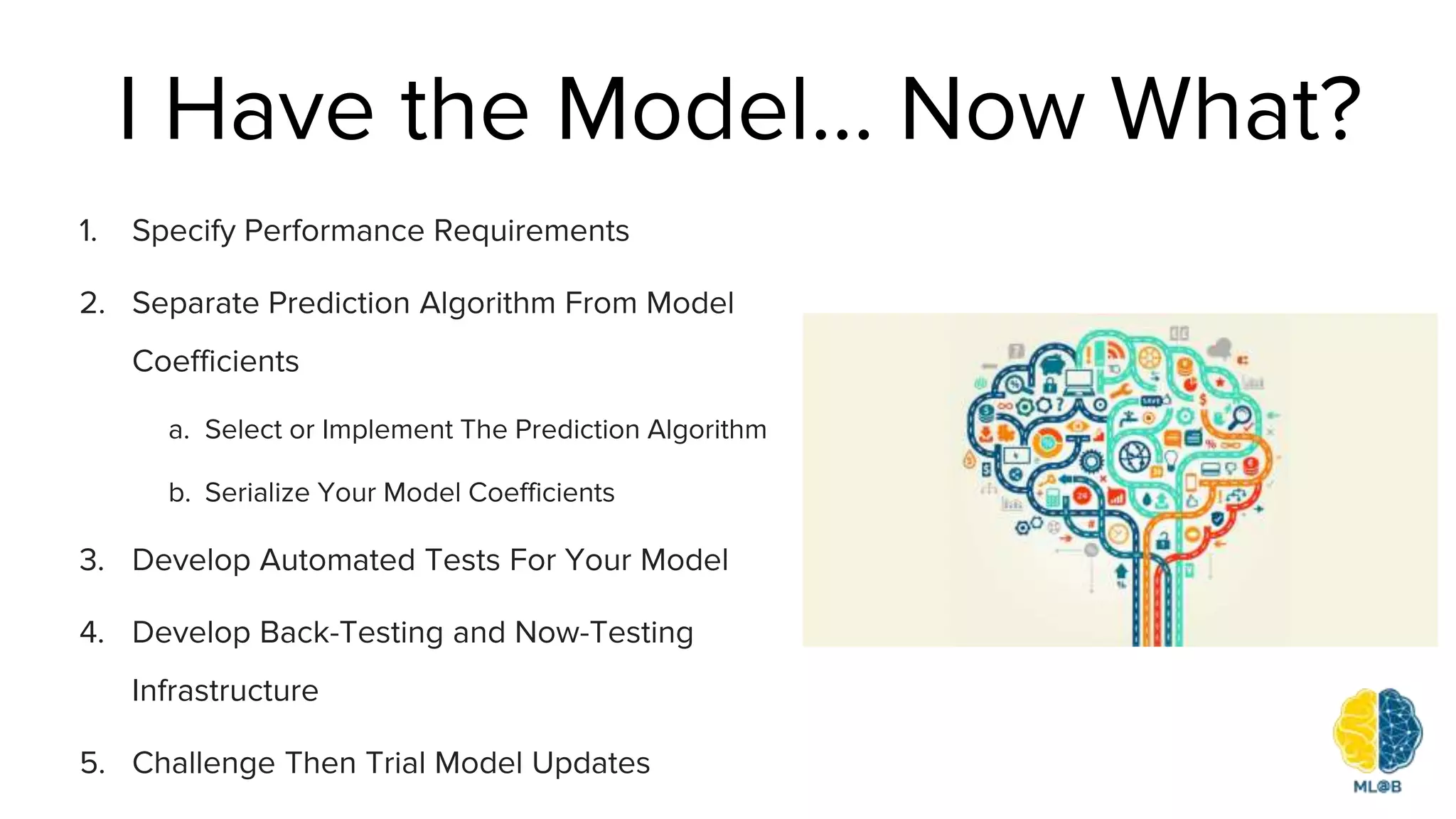 I Have the Model... Now What?

1. Specify Performance Requirements

2. Separate Prediction Algorithm From Model Coefficients

a. Select or Implement The Prediction Algorithm

b. Serialize Your Model Coefficients

3. Develop Automated Tests For Your Model

4. Develop Back-Testing and Now-Testing Infrastructure

5. Challenge Then Trial Model Updates

ML@B